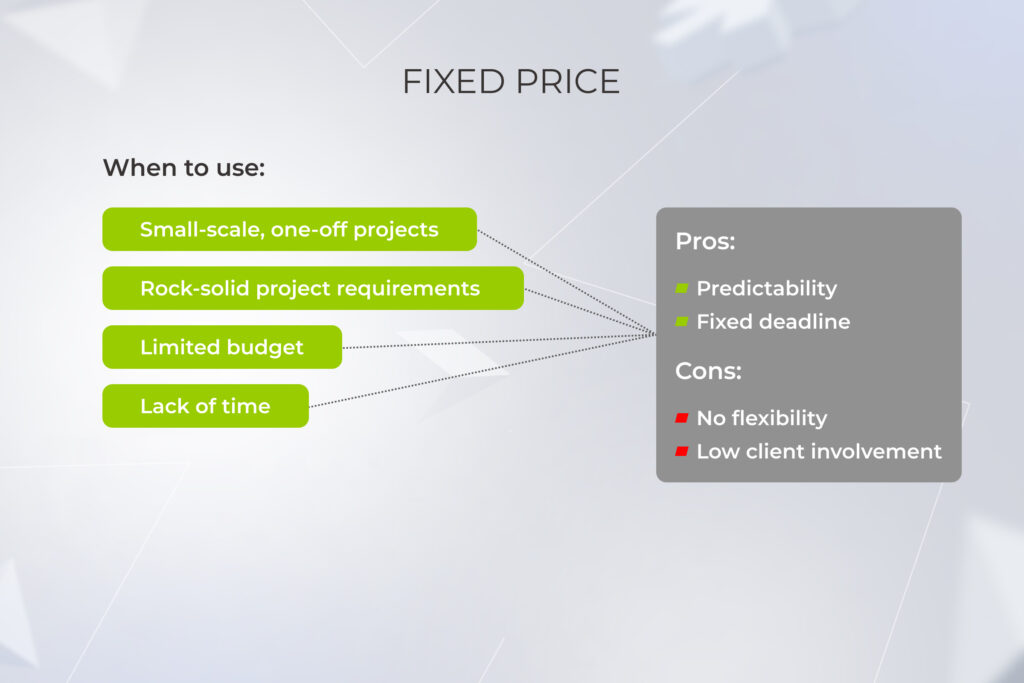 FIXED PRICE

When to use:

Small-scale, one-off projects

Rock-solid project requirements

Limited budget

Lack of time

Pros:

Predictability

Fixed deadline

Cons:

No flexibility

Low client involvement